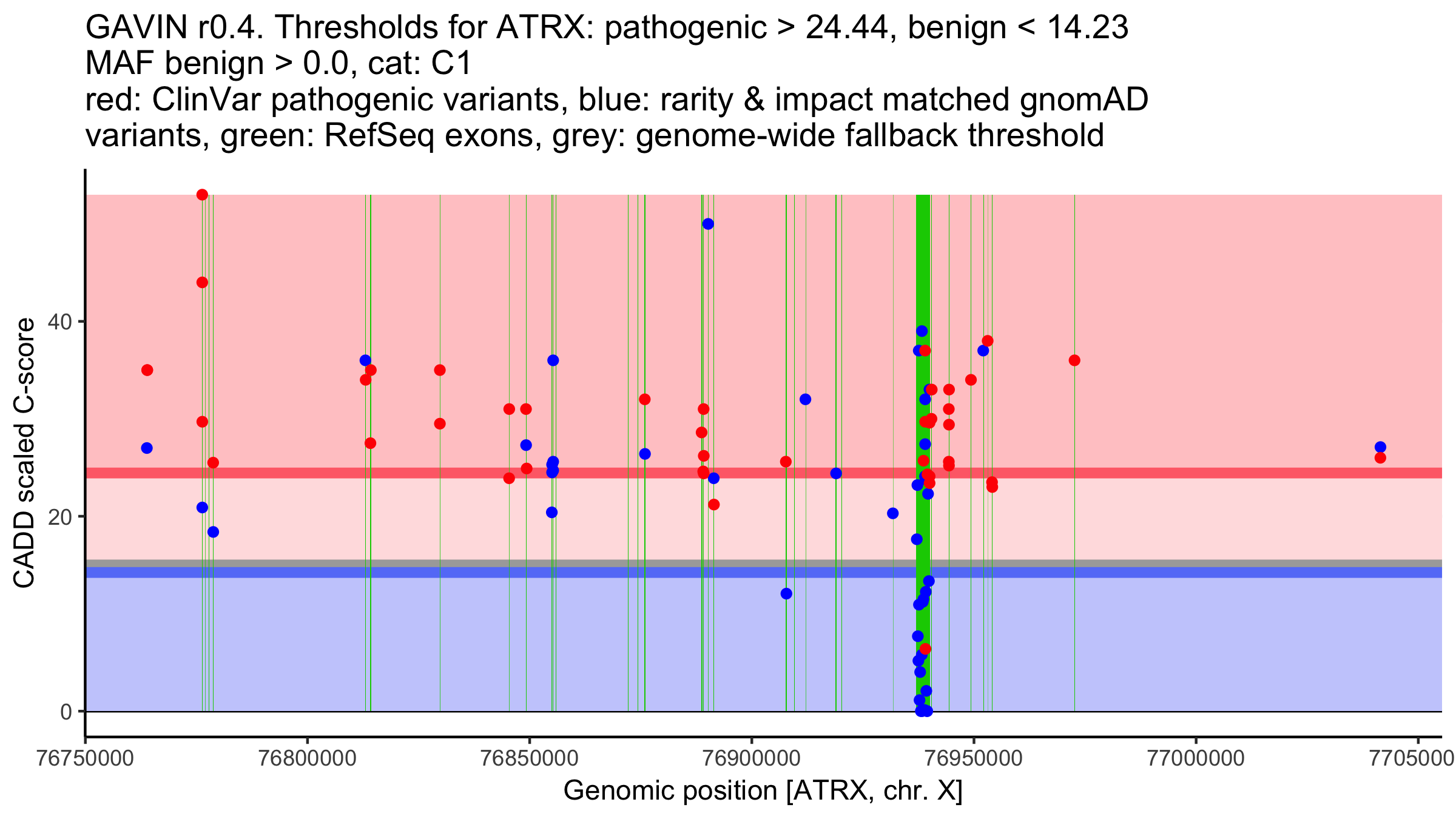 GAVIN r0.4. Thresholds for ATRX: pathogenic > 24.44, benign < 14.23
MAF benign > 0.0, cat: C1
red: ClinVar pathogenic variants, blue: rarity & impact matched gnomAD variants, green: RefSeq exons, grey: genome-wide fallback threshold

CADD scaled C-score

40
20
0

76750000 76800000 76850000 76900000 76950000 77000000 7705000

Genomic position [ATRX, chr. X]